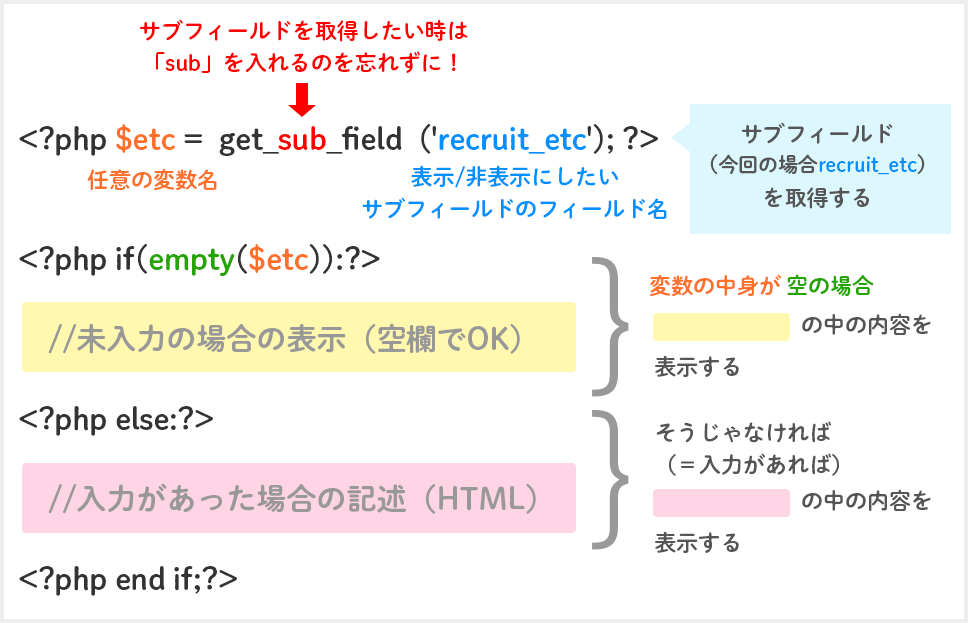 サブフィールドを取得したい時は
「sub」を入れるのを忘れずに！

<?php $etc = get_sub_field ('recruit_etc'); ?>

任意の変数名

表示/非表示にしたい
サブフィールドのフィールド名

サブフィールド
（今回の場合recruit_etc）
を取得する

<?php if(empty($etc)):?>

//未入力の場合の表示（空欄でOK）

変数の中身が 空の場合
の中の内容を
表示する

<?php else:?>

//入力があった場合の記述（HTML）

そうじゃなければ
（＝入力があれば）
の中の内容を
表示する

<?php end if;?>